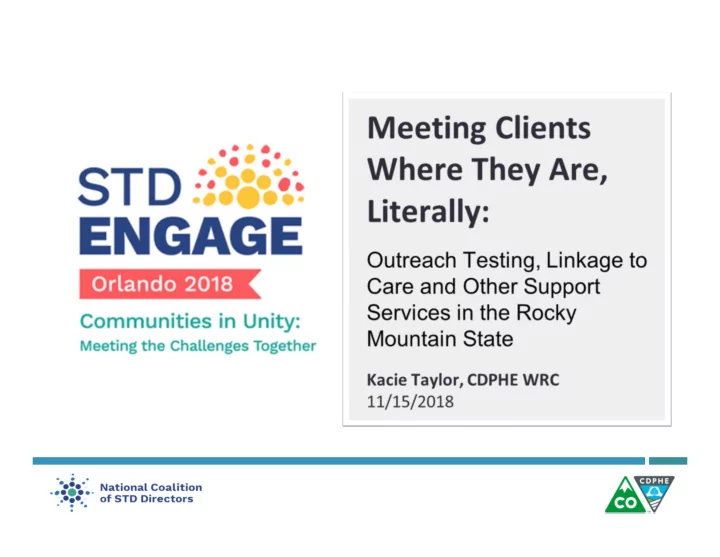 STD ENGAGE

Orlando 2018

Communities in Unity:
Meeting the Challenges Together

Meeting Clients Where They Are, Literally:

Outreach Testing, Linkage to Care and Other Support Services in the Rocky Mountain State

Kacie Taylor, CDPHE WRC
11/15/2018

National Coalition of STD Directors

CO

CDPHE